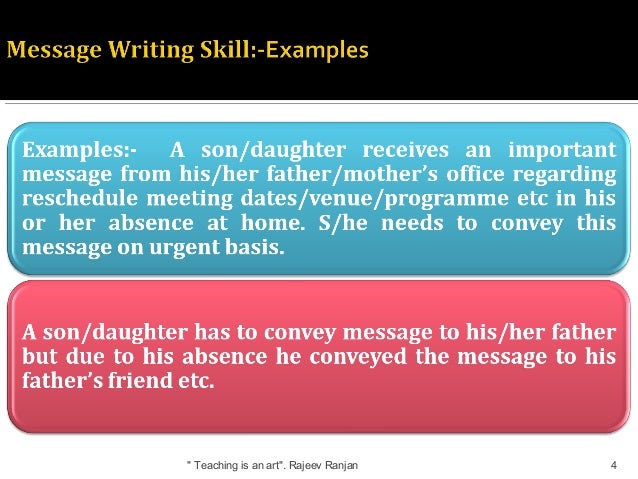 Message Writing Skill:-Examples

Examples:- A son/daughter receives an important message from his/her father/mother's office regarding reschedule meeting dates/venue/programme etc in his or her absence at home. S/he needs to convey this message on urgent basis.

A son/daughter has to convey message to his/her father but due to his absence he conveyed the message to his father's friend etc.

" Teaching is an art". Rajeev Ranjan

4